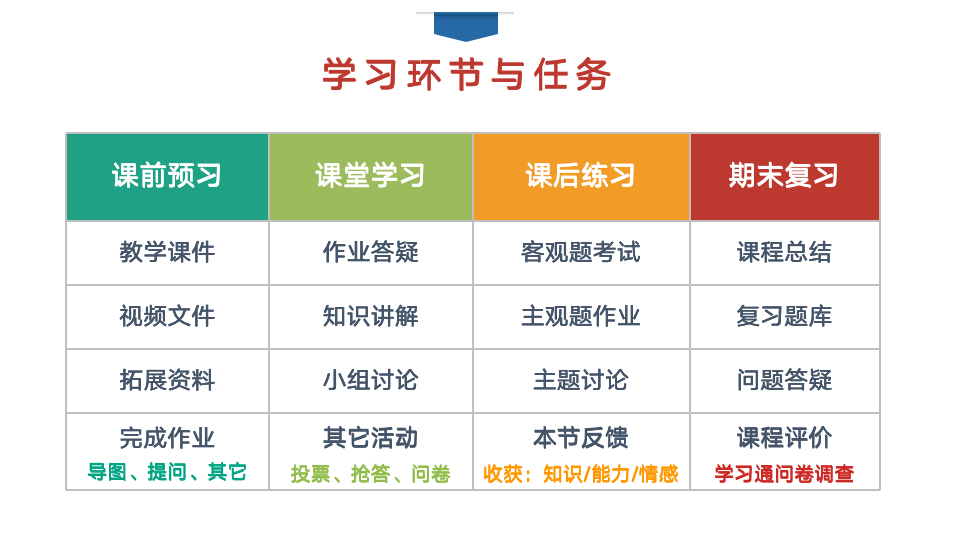 学习环节与任务

| 课前预习 | 课堂学习 | 课后练习 | 期末复习 |
|---|---|---|---|
| 教学课件 | 作业答疑 | 客观题考试 | 课程总结 |
| 视频文件 | 知识讲解 | 主观题作业 | 复习题库 |
| 拓展资料 | 小组讨论 | 主题讨论 | 问题答疑 |
| 完成作业 导图、提问、其它 | 其它活动 投票、抢答、问卷 | 本节反馈 收获：知识/能力/情感 | 课程评价 学习通问卷调查 |